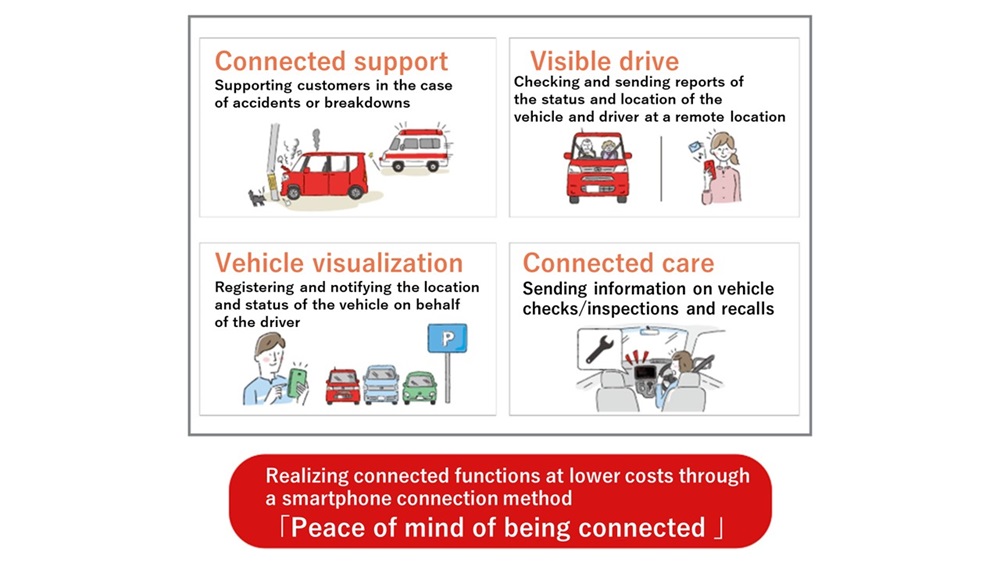 Connected support
Supporting customers in the case of accidents or breakdowns

Visible drive
Checking and sending reports of the status and location of the vehicle and driver at a remote location

Vehicle visualization
Registering and notifying the location and status of the vehicle on behalf of the driver

P

Connected care
Sending information on vehicle checks/inspections and recalls

Realizing connected functions at lower costs through a smartphone connection method
「Peace of mind of being connected 」